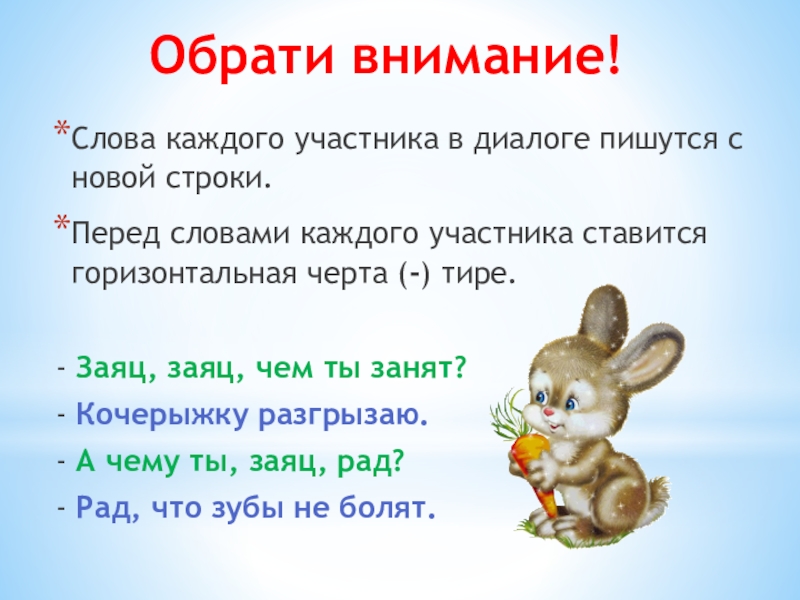 Обрати внимание!

*Слова каждого участника в диалоге пишутся с новой строки.

*Перед словами каждого участника ставится горизонтальная черта (-) тире.

- Заяц, заяц, чем ты занят?

- Кочерыжку разгрызаю.

- А чему ты, заяц, рад?

- Рад, что зубы не болят.